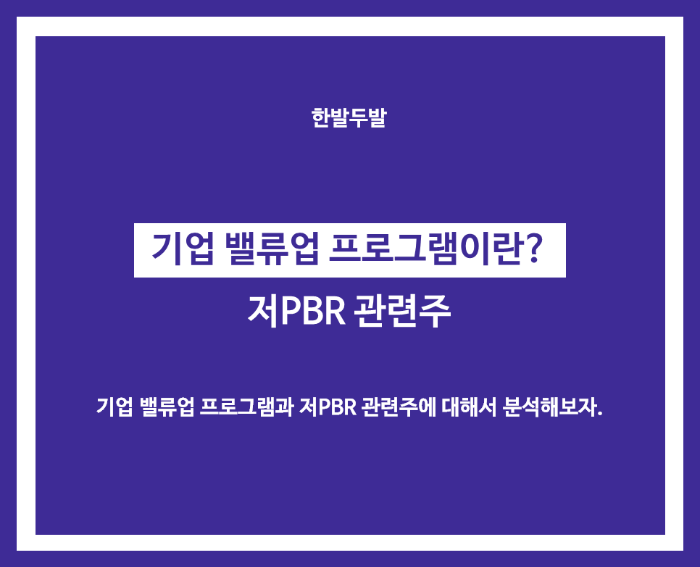 한발두발

기업 밸류업 프로그램이란?

저PBR 관련주

기업 밸류업 프로그램과 저PBR 관련주에 대해서 분석해보자.